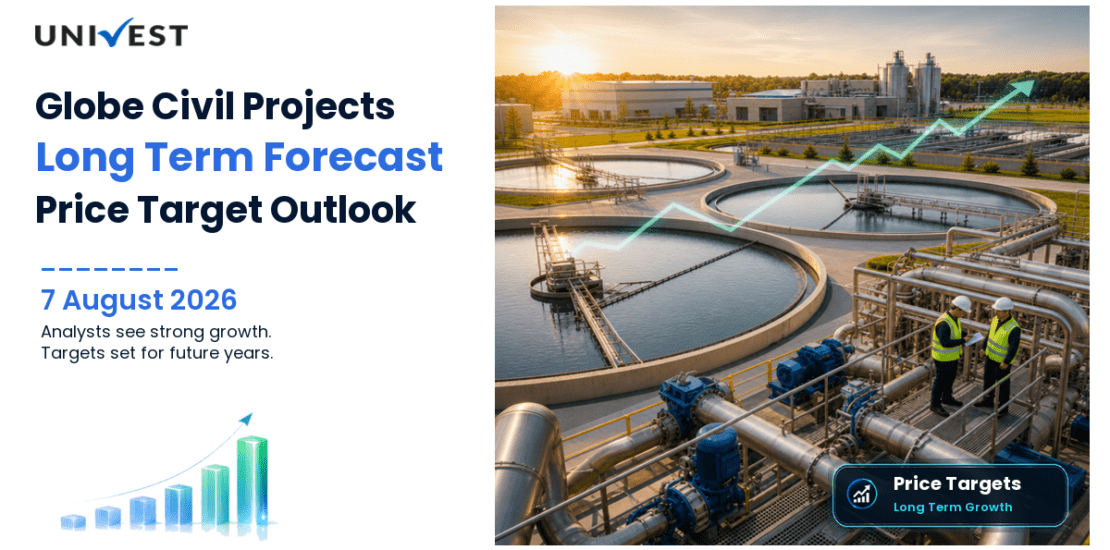 UNIVEST

Globe Civil Projects
Long Term Forecast
Price Target Outlook

7 August 2026

Analysts see strong growth.
Targets set for future years.

Price Targets
Long Term Growth